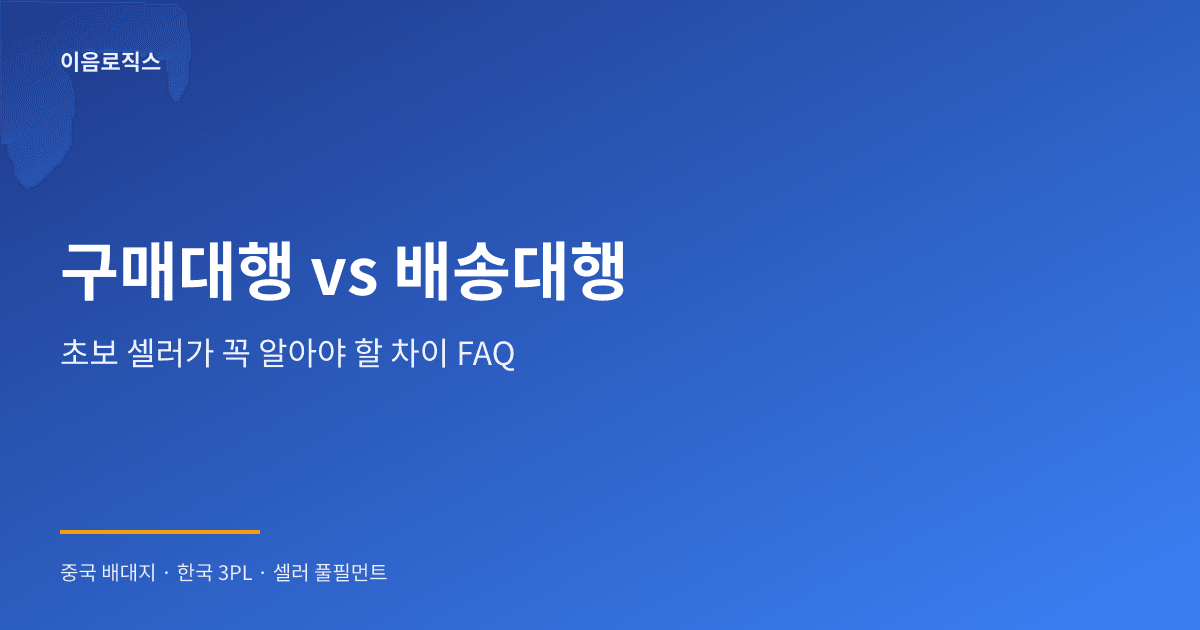 이음로직스

구매대행 vs 배송대행

초보 셀러가 꼭 알아야 할 차이 FAQ

중국 배대지 · 한국 3PL · 셀러 풀필먼트